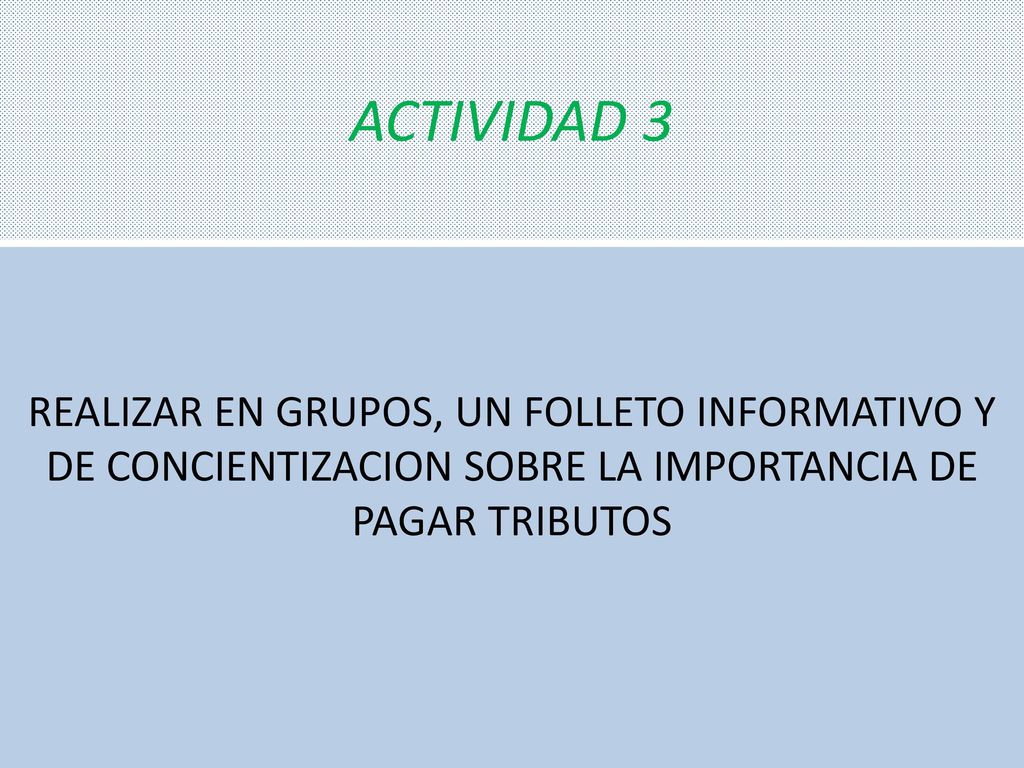 ACTIVIDAD 3

REALIZAR EN GRUPOS, UN FOLLETO INFORMATIVO Y DE CONCIENTIZACION SOBRE LA IMPORTANCIA DE PAGAR TRIBUTOS